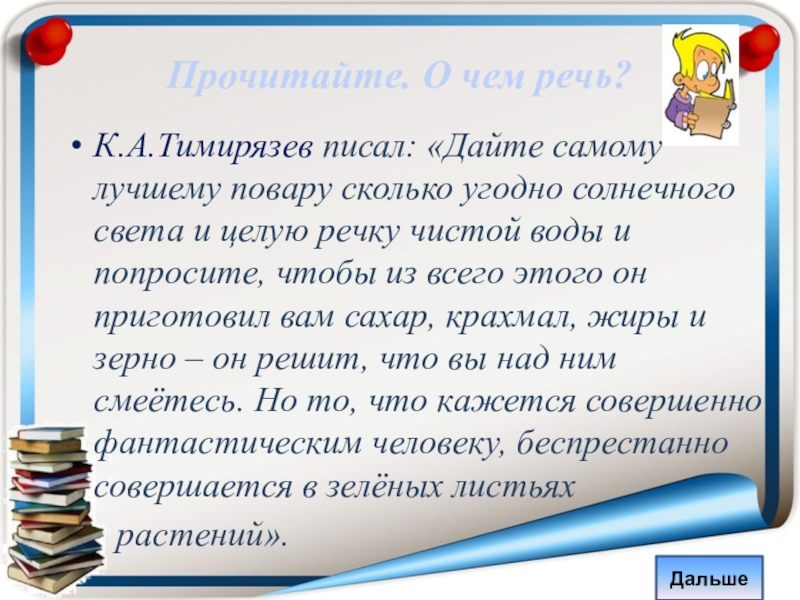 Прочитайте. О чем речь?

• К.А.Тимирязев писал: «Дайте самому лучшему повару сколько угодно солнечного света и целую речку чистой воды и попросите, чтобы из всего этого он приготовил вам сахар, крахмал, жиры и зерно – он решит, что вы над ним смеётесь. Но то, что кажется совершенно фантастическим человеку, беспрестанно совершается в зелёных листьях растений».

Дальше